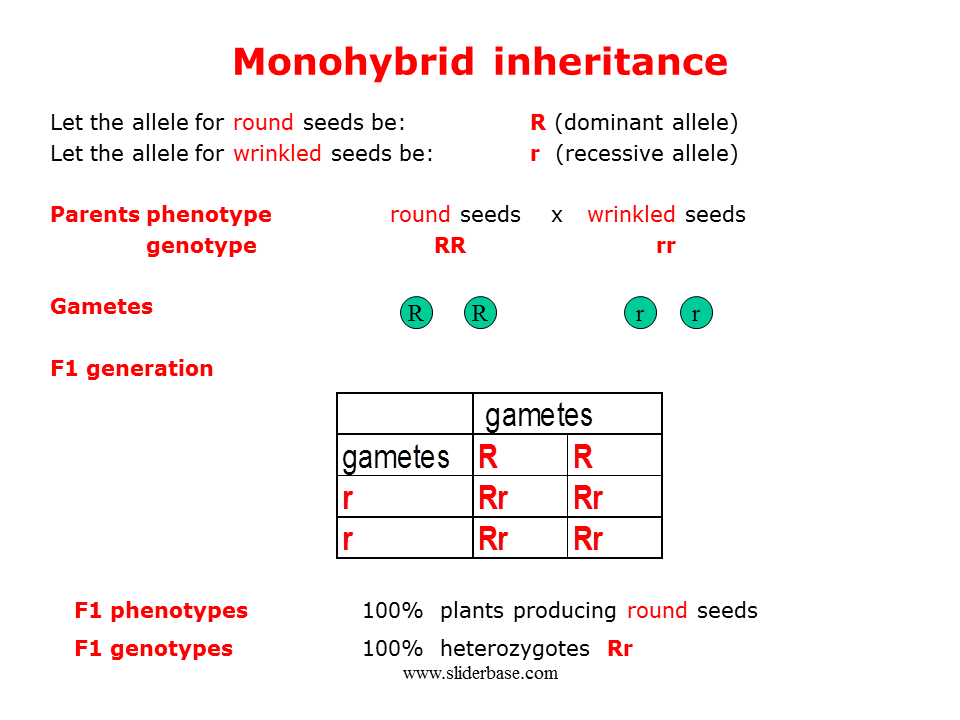 Monohybrid inheritance

Let the allele for round seeds be: R (dominant allele)
Let the allele for wrinkled seeds be: r (recessive allele)

Parents phenotype round seeds x wrinkled seeds
genotype RR rr

Gametes R R r r

F1 generation

| | gametes | |
|---|---|---|
| gametes | R | R |
| r | Rr | Rr |
| r | Rr | Rr |

F1 phenotypes 100% plants producing round seeds
F1 genotypes 100% heterozygotes Rr

www.sliderbase.com